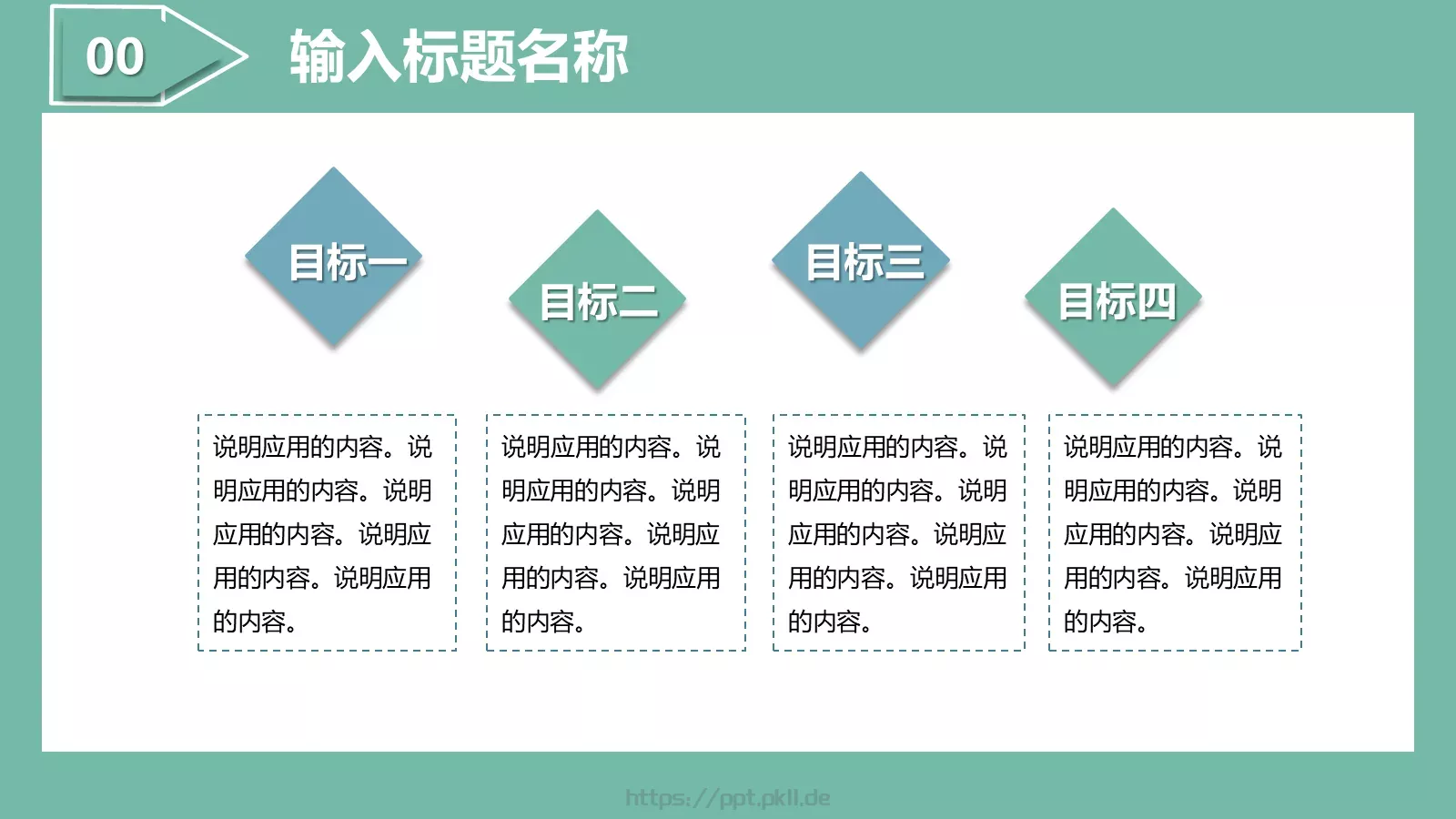 00

输入标题名称

目标一

目标二

目标三

目标四

说明应用的内容。说明应用的内容。说明应用的内容。说明应用的内容。说明应用的内容。

说明应用的内容。说明应用的内容。说明应用的内容。说明应用的内容。说明应用的内容。

说明应用的内容。说明应用的内容。说明应用的内容。说明应用的内容。说明应用的内容。

说明应用的内容。说明应用的内容。说明应用的内容。说明应用的内容。说明应用的内容。

https://ppt.pkll.de